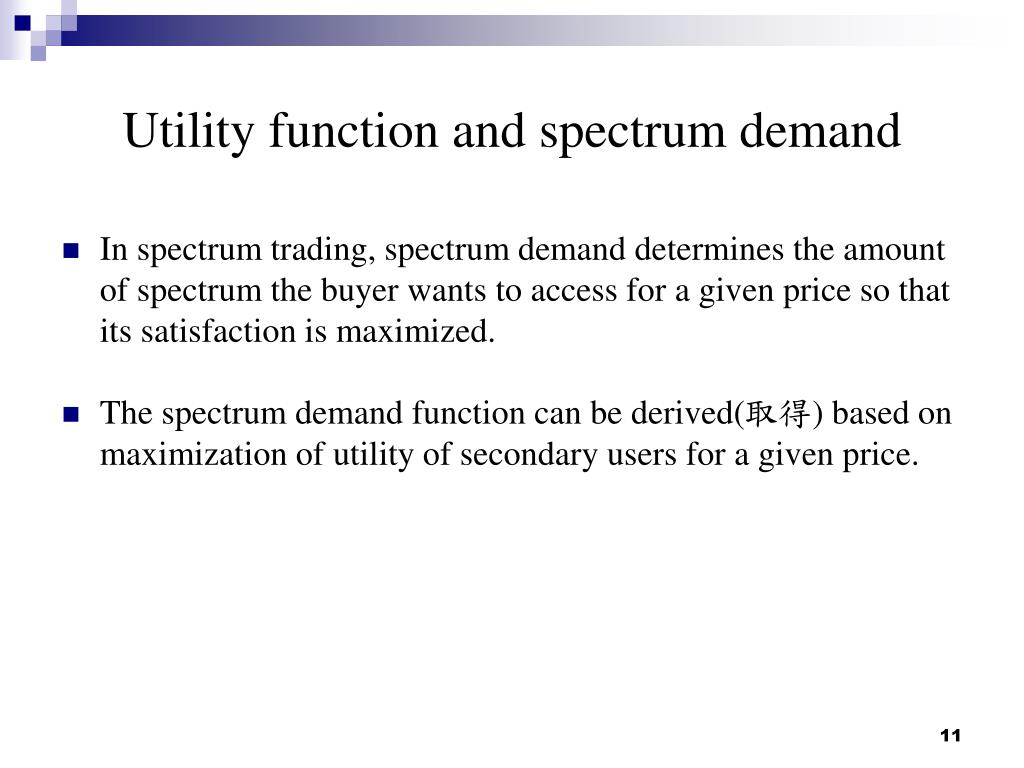 Utility function and spectrum demand

In spectrum trading, spectrum demand determines the amount of spectrum the buyer wants to access for a given price so that its satisfaction is maximized.

The spectrum demand function can be derived(取得) based on maximization of utility of secondary users for a given price.

11